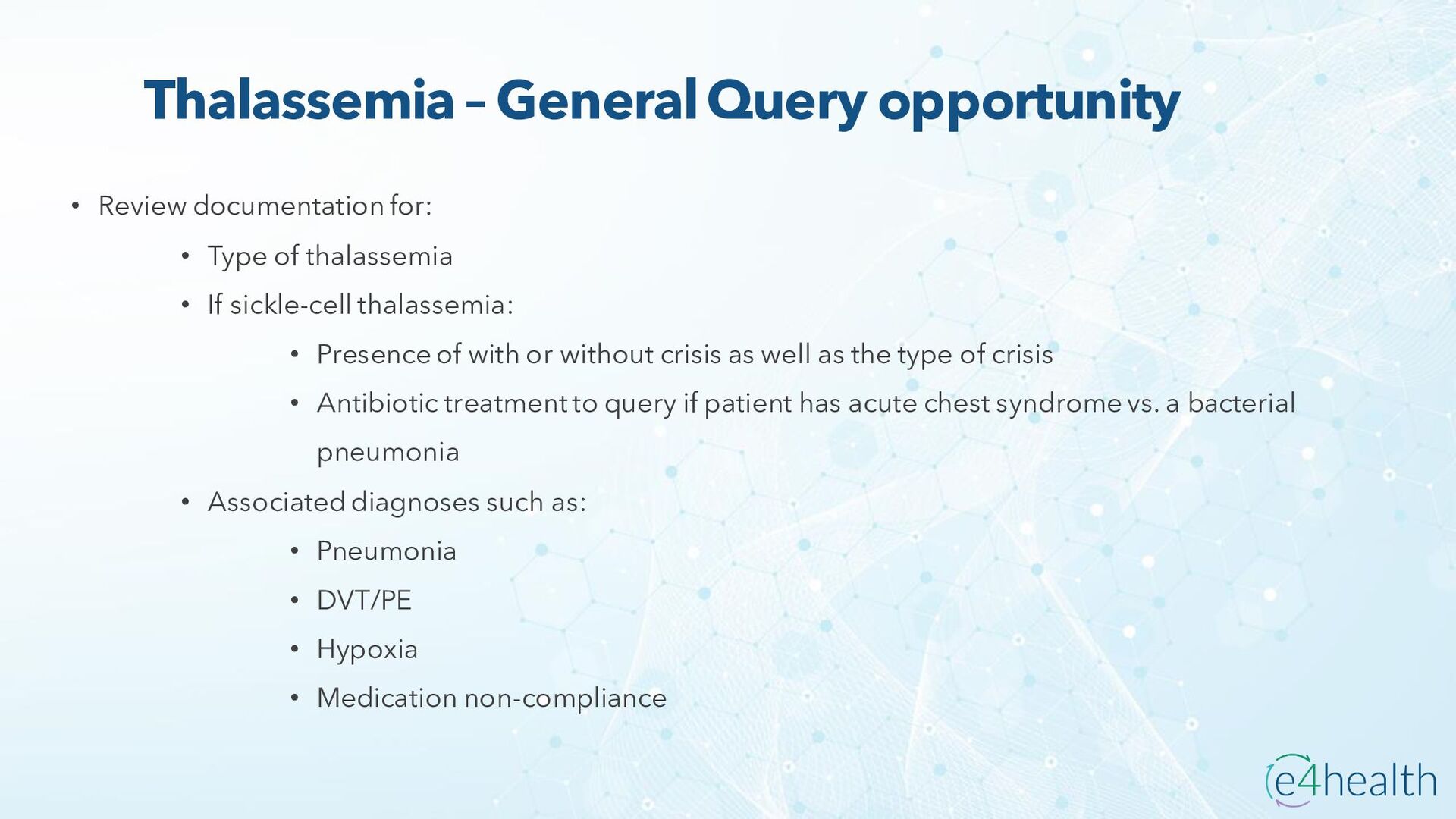 Thalassemia – General Query opportunity

• Review documentation for:
  • Type of thalassemia
  • If sickle-cell thalassemia:
    • Presence of with or without crisis as well as the type of crisis
    • Antibiotic treatment to query if patient has acute chest syndrome vs. a bacterial pneumonia
  • Associated diagnoses such as:
    • Pneumonia
    • DVT/PE
    • Hypoxia
    • Medication non-compliance

e4health